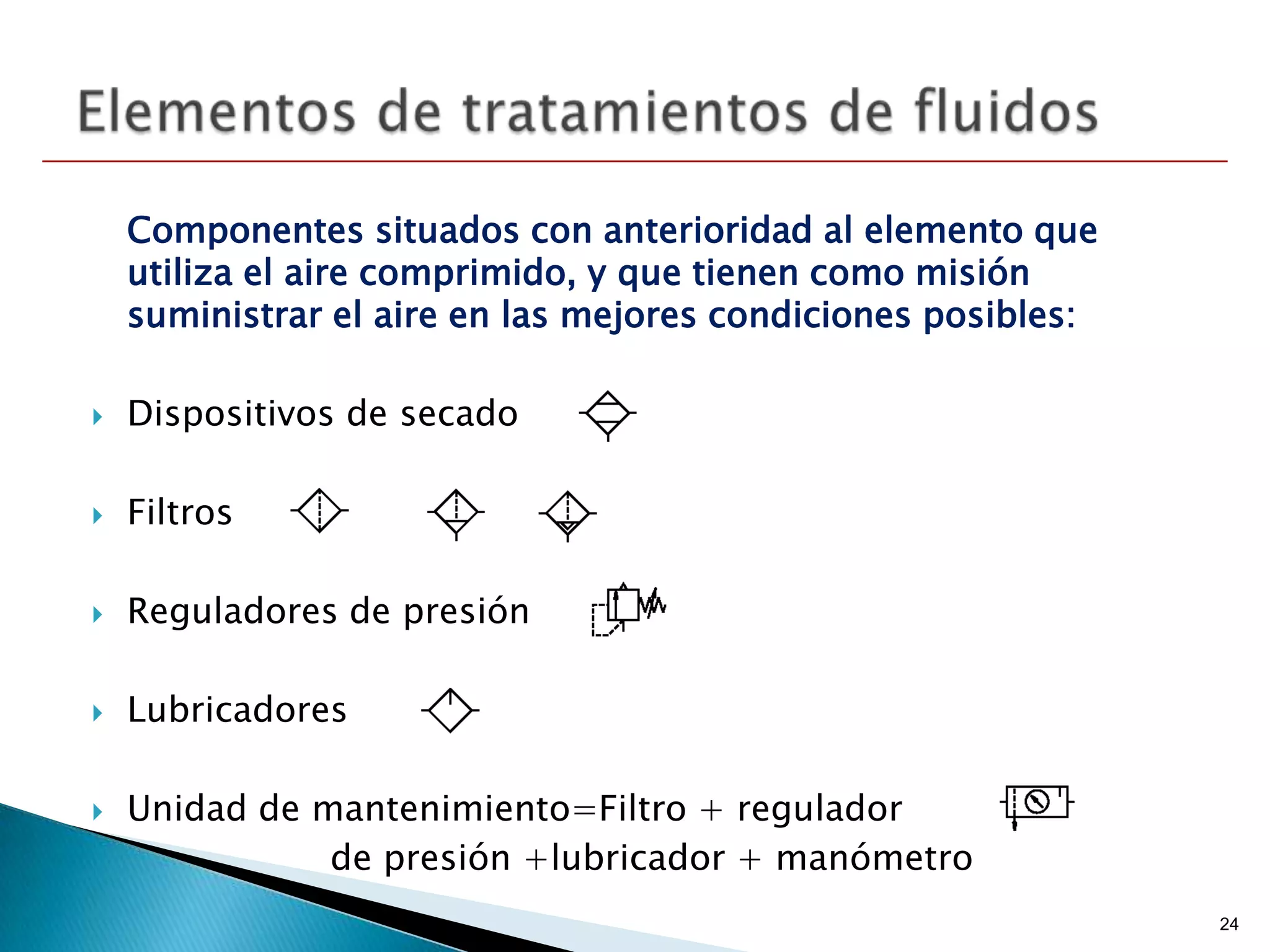 Elementos de tratamientos de fluidos

Componentes situados con anterioridad al elemento que utiliza el aire comprimido, y que tienen como misión suministrar el aire en las mejores condiciones posibles:

Dispositivos de secado

Filtros

Reguladores de presión

Lubricadores

Unidad de mantenimiento=Filtro + regulador de presión +lubricador + manómetro

24